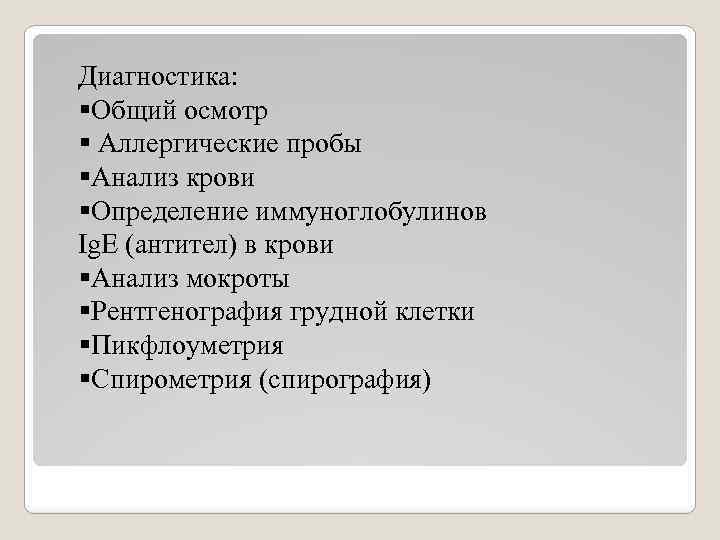 Диагностика:
▪Общий осмотр
▪ Аллергические пробы
▪Анализ крови
▪Определение иммуноглобулинов IgE (антител) в крови
▪Анализ мокроты
▪Рентгенография грудной клетки
▪Пикфлоуметрия
▪Спирометрия (спирография)